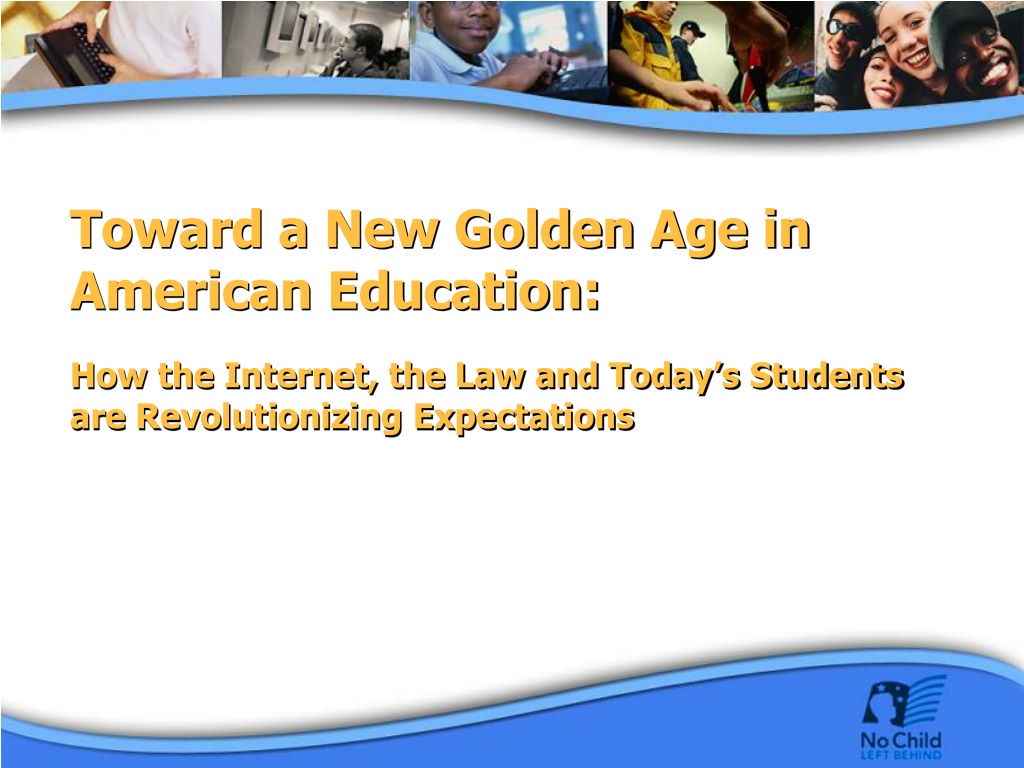 Toward a New Golden Age in American Education:

How the Internet, the Law and Today's Students are Revolutionizing Expectations

No Child
LEFT BEHIND